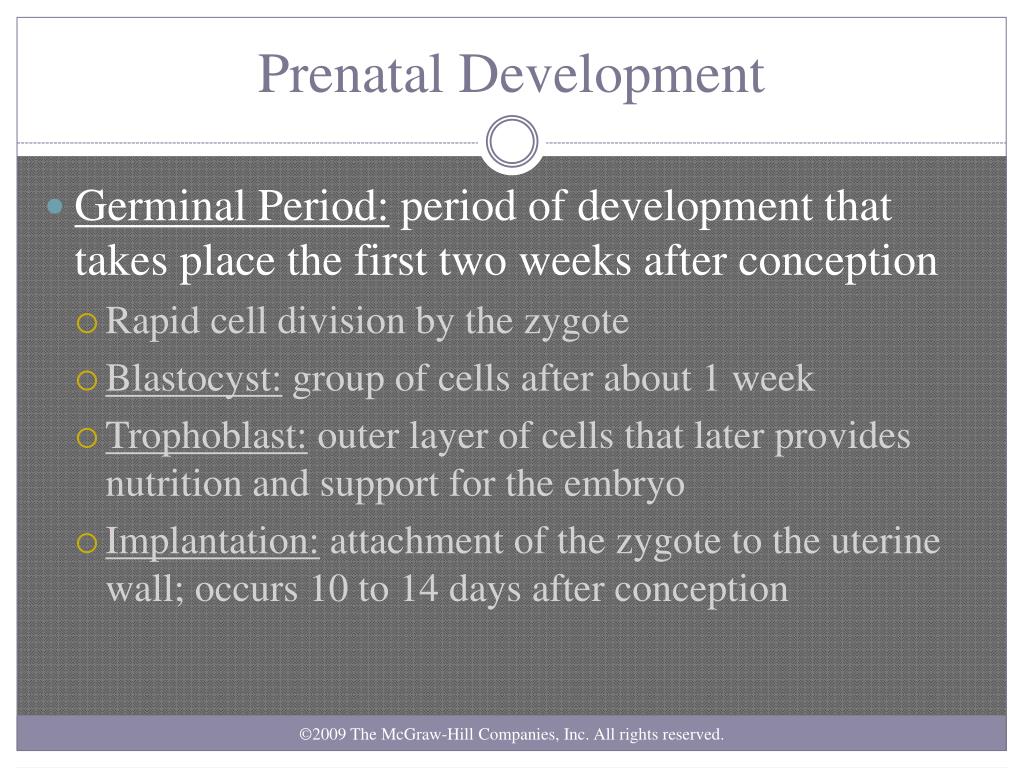 Prenatal Development

Germinal Period: period of development that takes place the first two weeks after conception

Rapid cell division by the zygote

Blastocyst: group of cells after about 1 week

Trophoblast: outer layer of cells that later provides nutrition and support for the embryo

Implantation: attachment of the zygote to the uterine wall; occurs 10 to 14 days after conception

©2009 The McGraw-Hill Companies, Inc. All rights reserved.